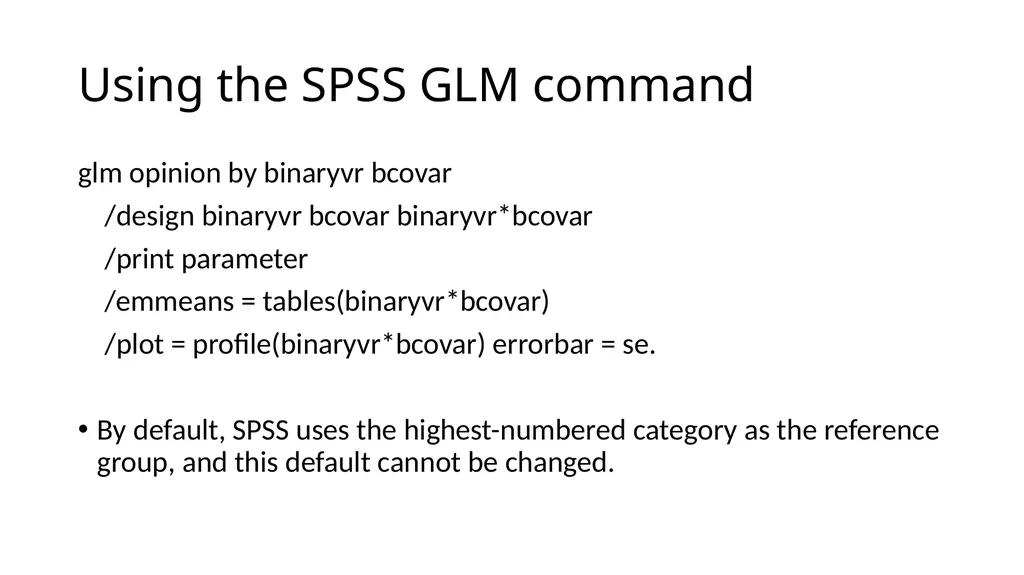 Using the SPSS GLM command

glm opinion by binaryvr bcovar
/design binaryvr bcovar binaryvr*bcovar
/print parameter
/emmeans = tables(binaryvr*bcovar)
/plot = profile(binaryvr*bcovar) errorbar = se.

• By default, SPSS uses the highest-numbered category as the reference group, and this default cannot be changed.